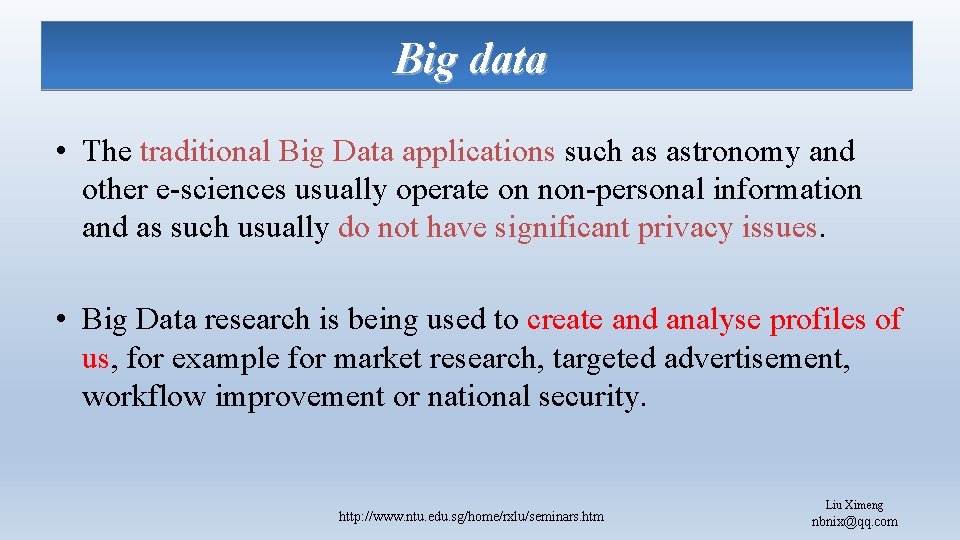 Big data

• The traditional Big Data applications such as astronomy and other e-sciences usually operate on non-personal information and as such usually do not have significant privacy issues.

• Big Data research is being used to create and analyse profiles of us, for example for market research, targeted advertisement, workflow improvement or national security.

http://www.ntu.edu.sg/home/rxlu/seminars.htm

Liu Ximeng
nbnix@qq.com